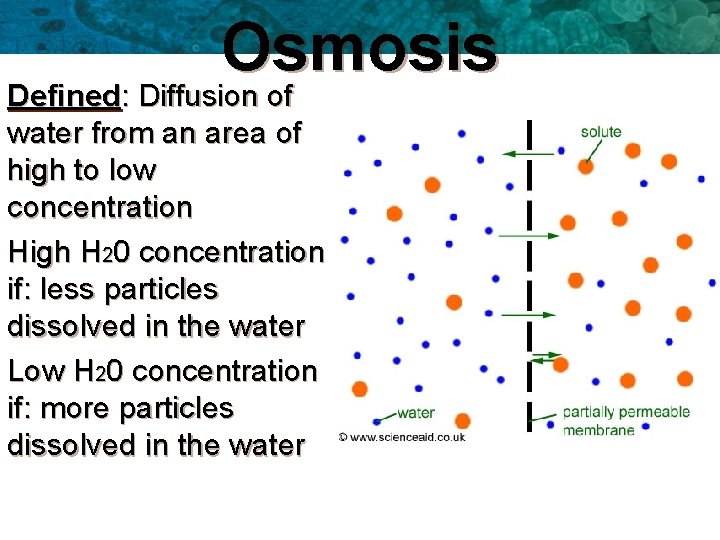 Osmosis

Defined: Diffusion of water from an area of high to low concentration

High $H_20$ concentration if: less particles dissolved in the water

Low $H_20$ concentration if: more particles dissolved in the water

solute

water

partially permeable membrane

© www.scienceaid.co.uk